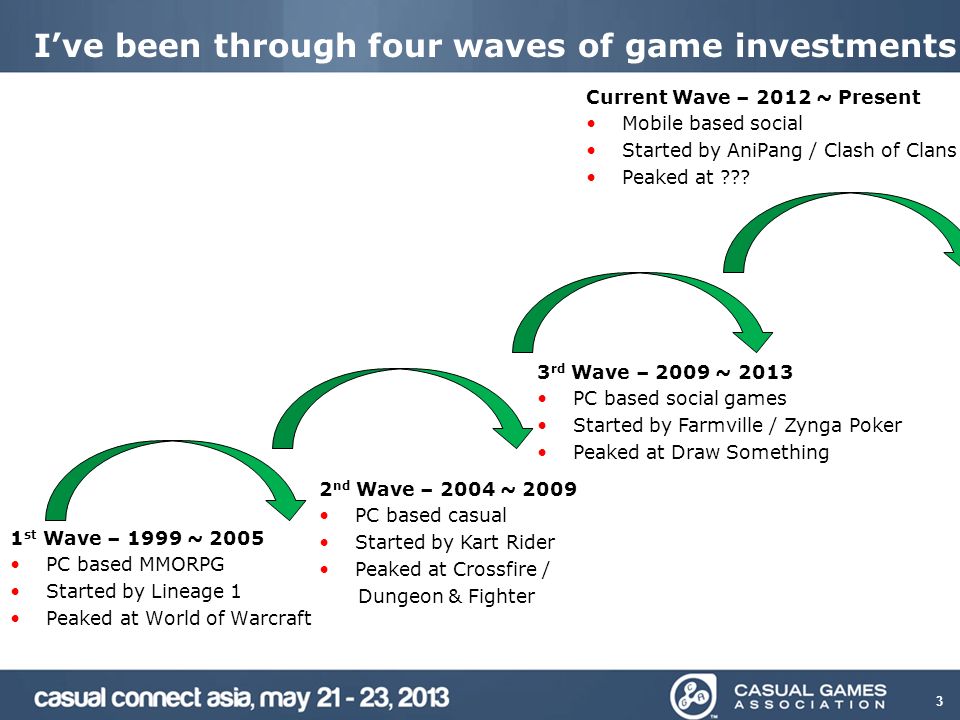 I've been through four waves of game investments

Current Wave – 2012 ~ Present
• Mobile based social
• Started by AniPang / Clash of Clans
• Peaked at ???

3rd Wave – 2009 ~ 2013
• PC based social games
• Started by Farmville / Zynga Poker
• Peaked at Draw Something

2nd Wave – 2004 ~ 2009
• PC based casual
• Started by Kart Rider
• Peaked at Crossfire / Dungeon & Fighter

1st Wave – 1999 ~ 2005
• PC based MMORPG
• Started by Lineage 1
• Peaked at World of Warcraft

casual connect asia, may 21 - 23, 2013

CASUAL GAMES ASSOCIATION

3